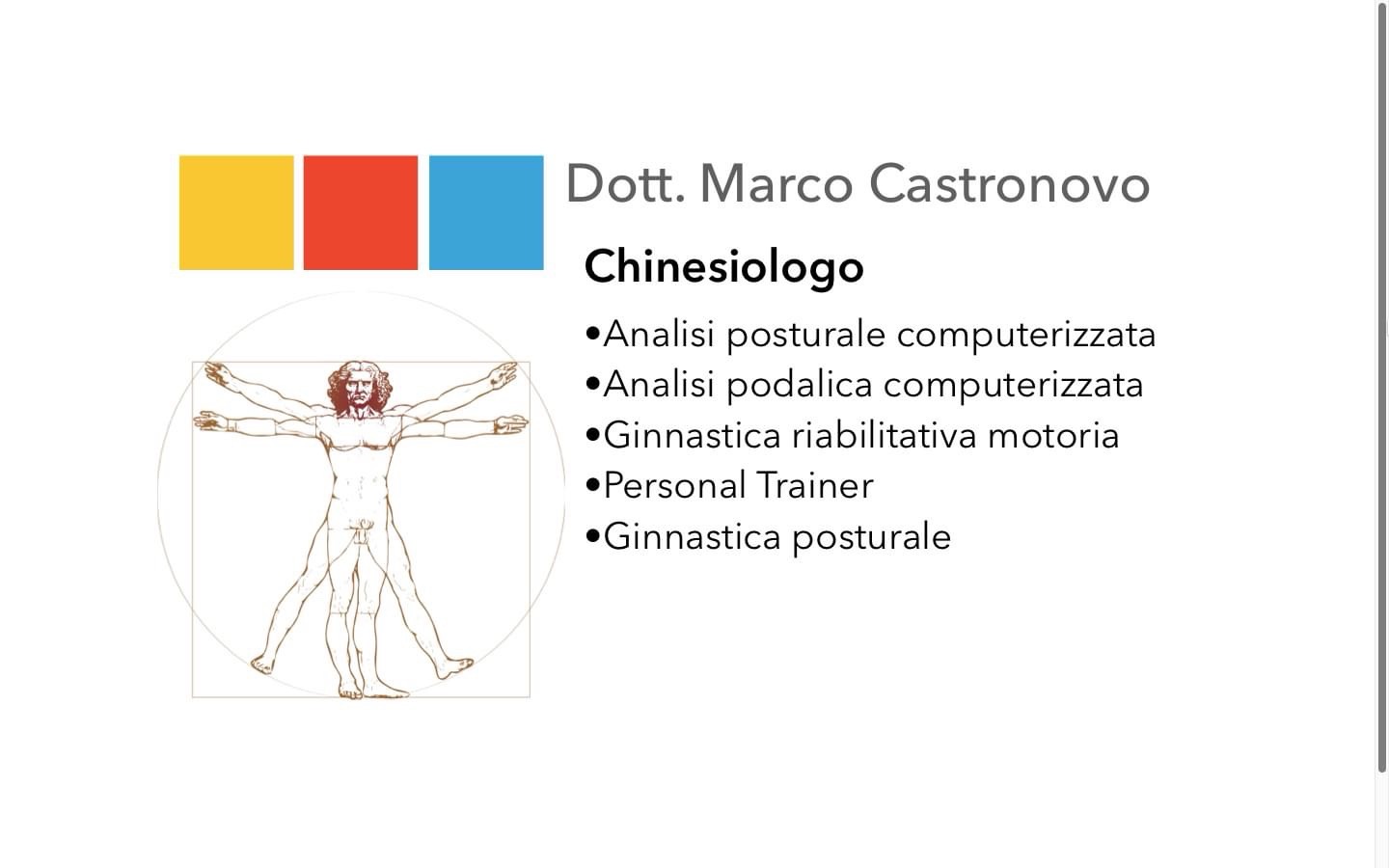 Dott. Marco Castronovo

Chinesiologo

•Analisi posturale computerizzata
•Analisi podalica computerizzata
•Ginnastica riabilitativa motoria
•Personal Trainer
•Ginnastica posturale